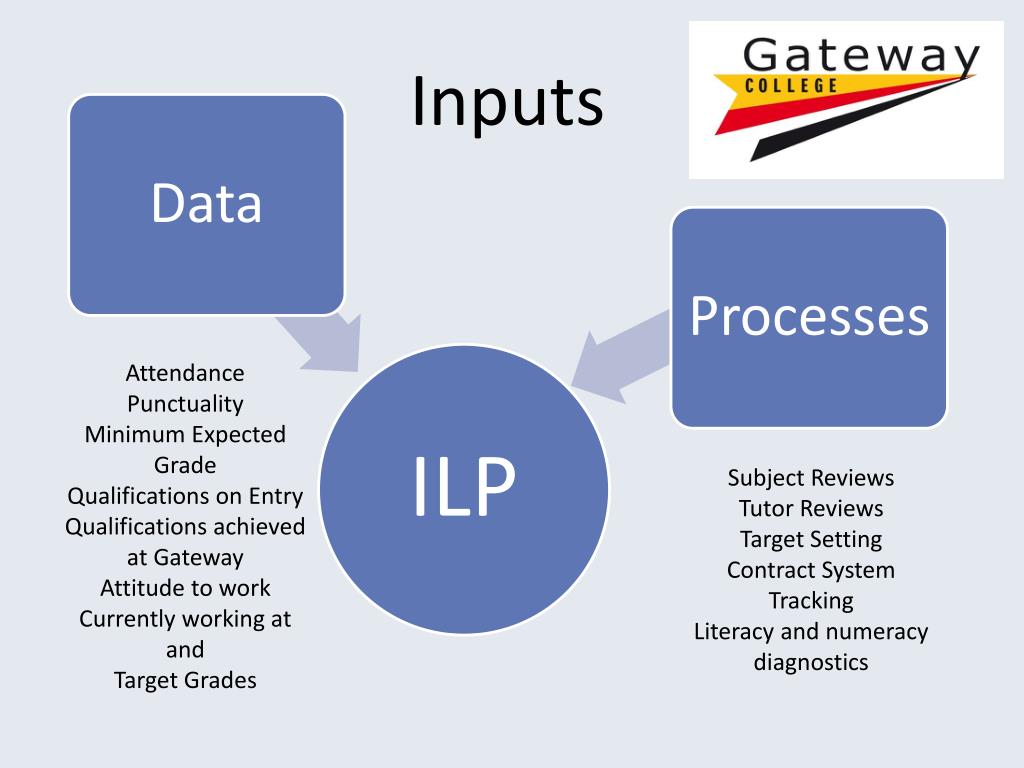 Inputs

Gateway
COLLEGE

Data

Processes

ILP

Attendance
Punctuality
Minimum Expected Grade
Qualifications on Entry
Qualifications achieved at Gateway
Attitude to work
Currently working at and
Target Grades

Subject Reviews
Tutor Reviews
Target Setting
Contract System
Tracking
Literacy and numeracy diagnostics